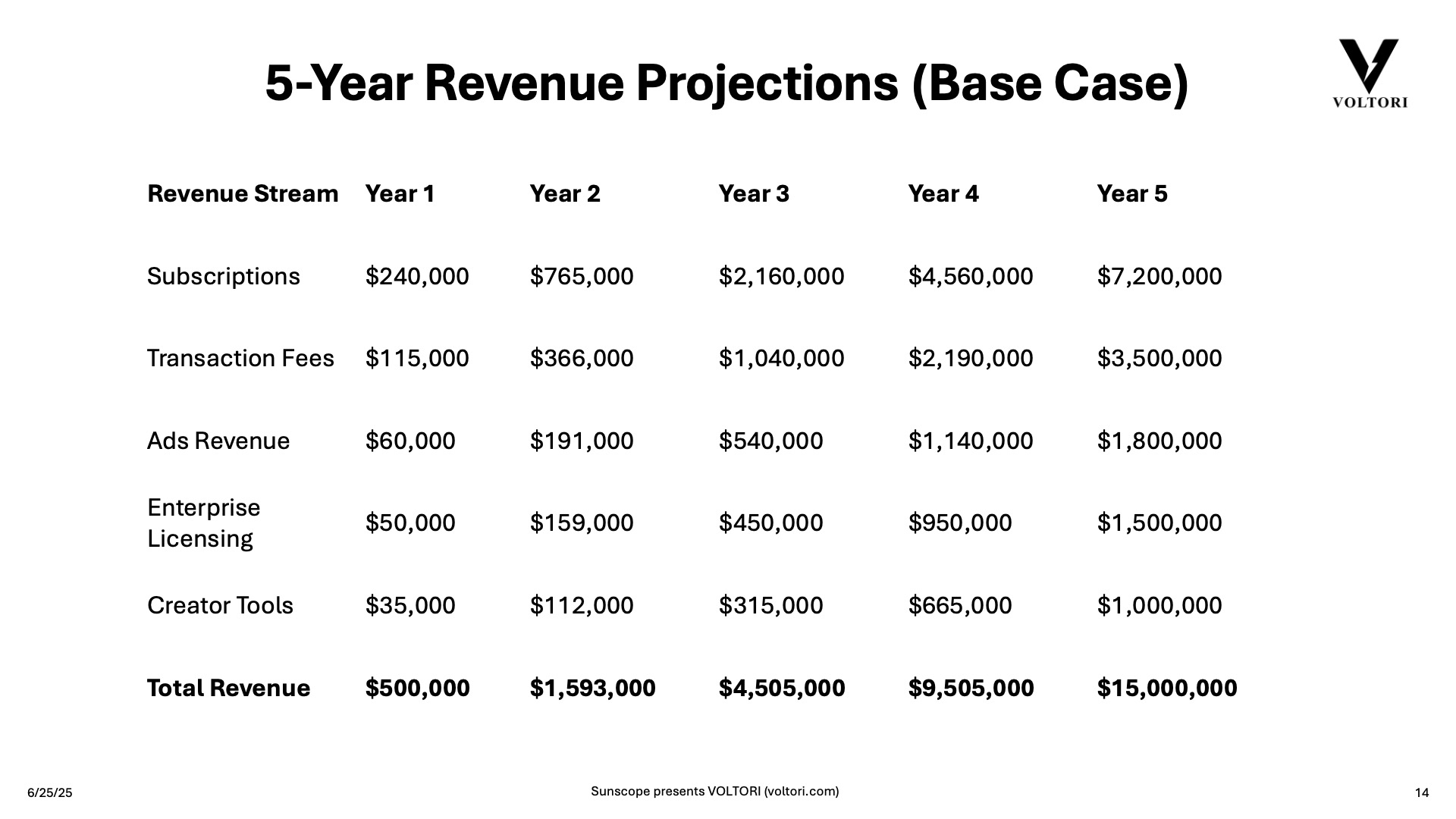 5-Year Revenue Projections (Base Case)

VOLTORI

| Revenue Stream | Year 1 | Year 2 | Year 3 | Year 4 | Year 5 |
|---|---|---|---|---|---|
| Subscriptions | \$240,000 | \$765,000 | \$2,160,000 | \$4,560,000 | \$7,200,000 |
| Transaction Fees | \$115,000 | \$366,000 | \$1,040,000 | \$2,190,000 | \$3,500,000 |
| Ads Revenue | \$60,000 | \$191,000 | \$540,000 | \$1,140,000 | \$1,800,000 |
| Enterprise Licensing | \$50,000 | \$159,000 | \$450,000 | \$950,000 | \$1,500,000 |
| Creator Tools | \$35,000 | \$112,000 | \$315,000 | \$665,000 | \$1,000,000 |
| **Total Revenue** | **\$500,000** | **\$1,593,000** | **\$4,505,000** | **\$9,505,000** | **\$15,000,000** |

6/25/25

Sunscope presents VOLTORI (voltori.com)

14